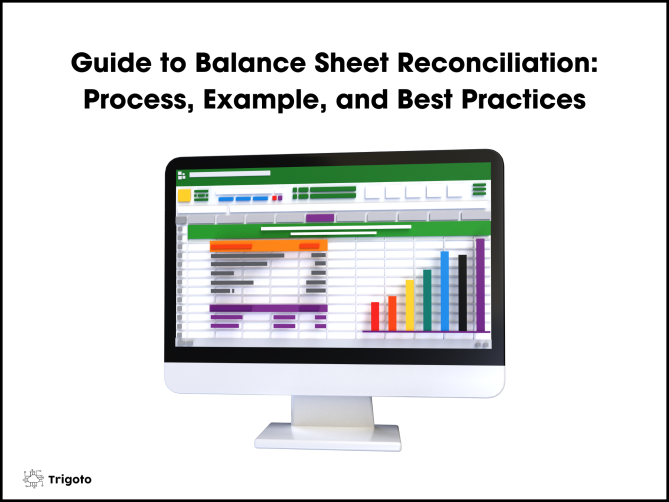 Guide to Balance Sheet Reconciliation: Process, Example, and Best Practices

Trigoto